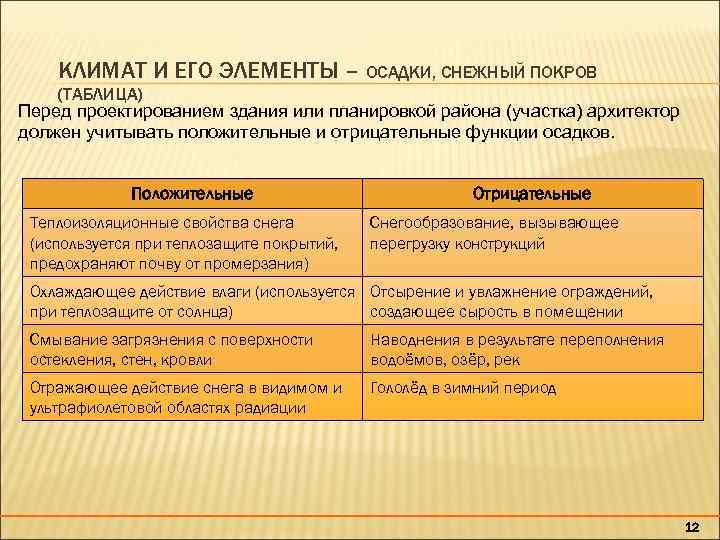 КЛИМАТ И ЕГО ЭЛЕМЕНТЫ – ОСАДКИ, СНЕЖНЫЙ ПОКРОВ (ТАБЛИЦА)

Перед проектированием здания или планировкой района (участка) архитектор должен учитывать положительные и отрицательные функции осадков.

| Положительные | Отрицательные |
|---|---|
| Теплоизоляционные свойства снега (используется при теплозащите покрытий, предохраняют почву от промерзания) | Снегообразование, вызывающее перегрузку конструкций |
| Охлаждающее действие влаги (используется при теплозащите от солнца) | Отсырение и увлажнение ограждений, создающее сырость в помещении |
| Смывание загрязнения с поверхности остекления, стен, кровли | Наводнения в результате переполнения водоёмов, озёр, рек |
| Отражающее действие снега в видимом и ультрафиолетовой областях радиации | Гололёд в зимний период |

12